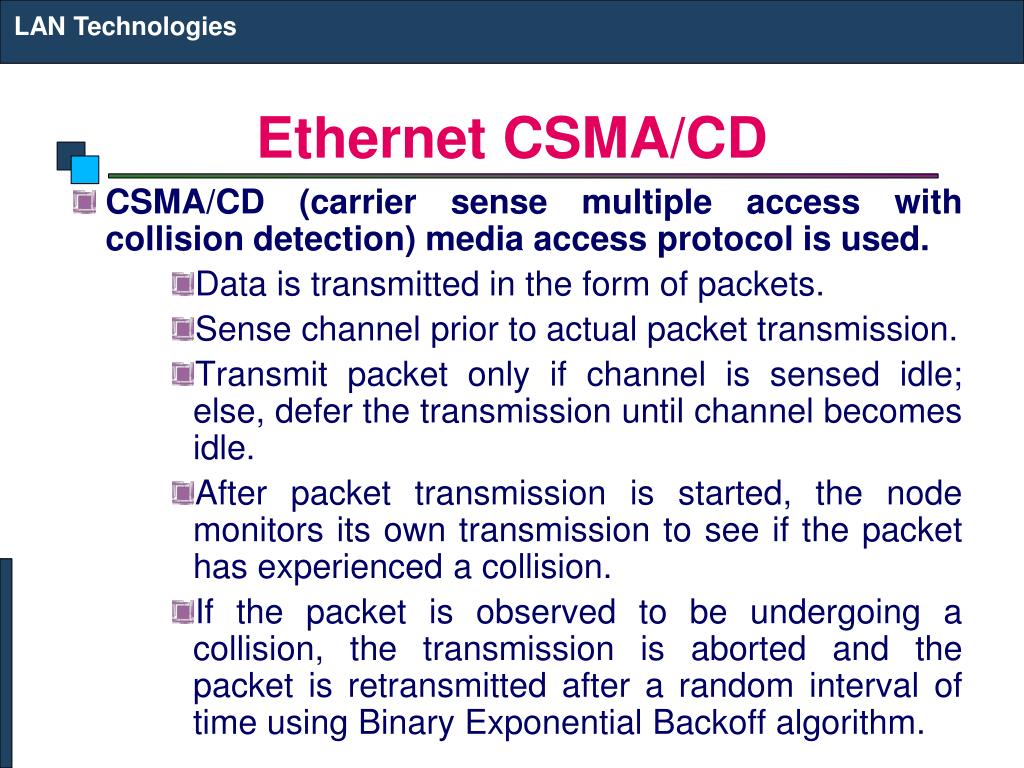 LAN Technologies

Ethernet CSMA/CD

CSMA/CD (carrier sense multiple access with collision detection) media access protocol is used.

Data is transmitted in the form of packets.

Sense channel prior to actual packet transmission.

Transmit packet only if channel is sensed idle; else, defer the transmission until channel becomes idle.

After packet transmission is started, the node monitors its own transmission to see if the packet has experienced a collision.

If the packet is observed to be undergoing a collision, the transmission is aborted and the packet is retransmitted after a random interval of time using Binary Exponential Backoff algorithm.